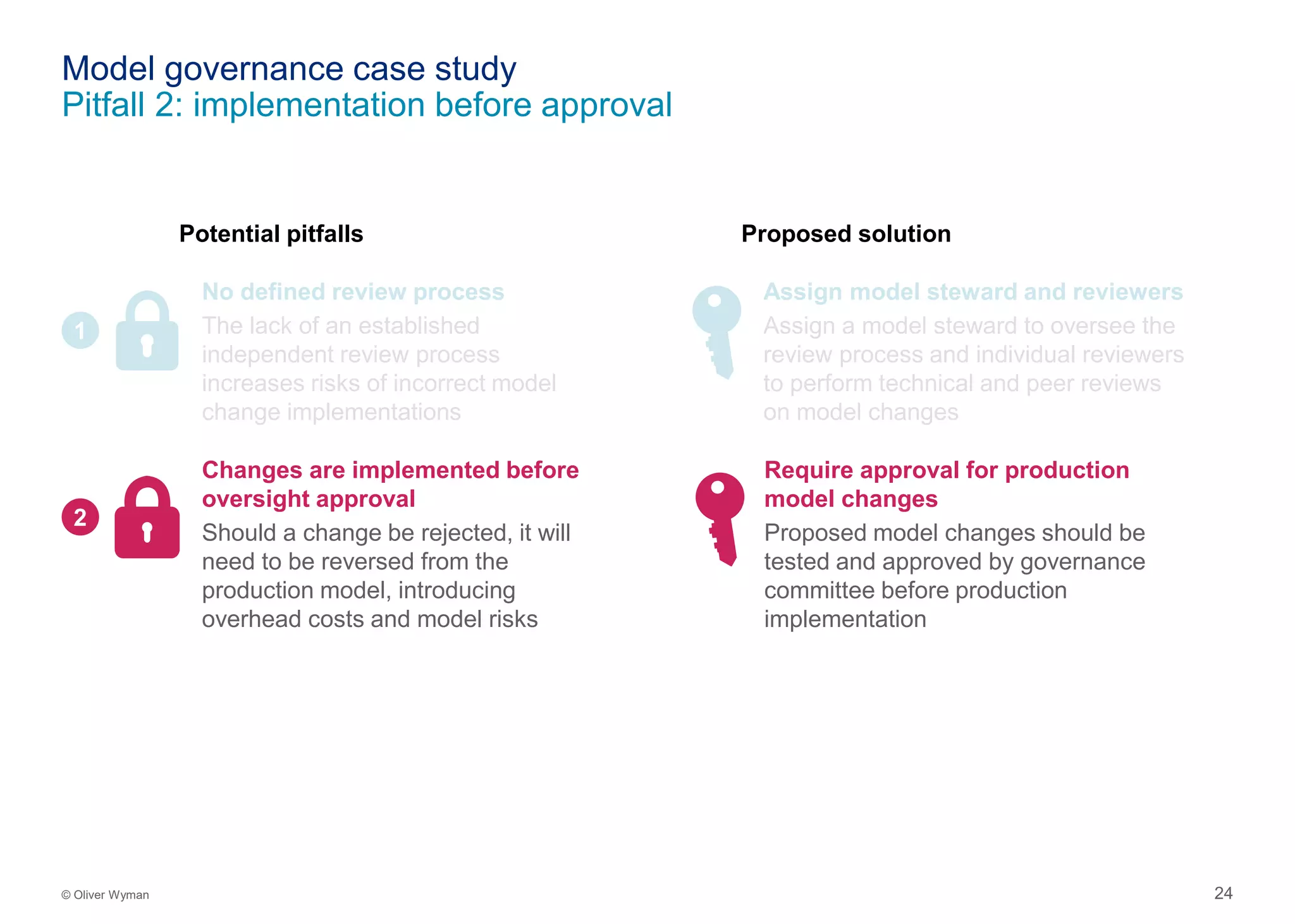 Model governance case study
Pitfall 2: implementation before approval

Potential pitfalls

1

No defined review process
The lack of an established independent review process increases risks of incorrect model change implementations

2

Changes are implemented before oversight approval
Should a change be rejected, it will need to be reversed from the production model, introducing overhead costs and model risks

Proposed solution

Assign model steward and reviewers
Assign a model steward to oversee the review process and individual reviewers to perform technical and peer reviews on model changes

Require approval for production model changes
Proposed model changes should be tested and approved by governance committee before production implementation

© Oliver Wyman

24